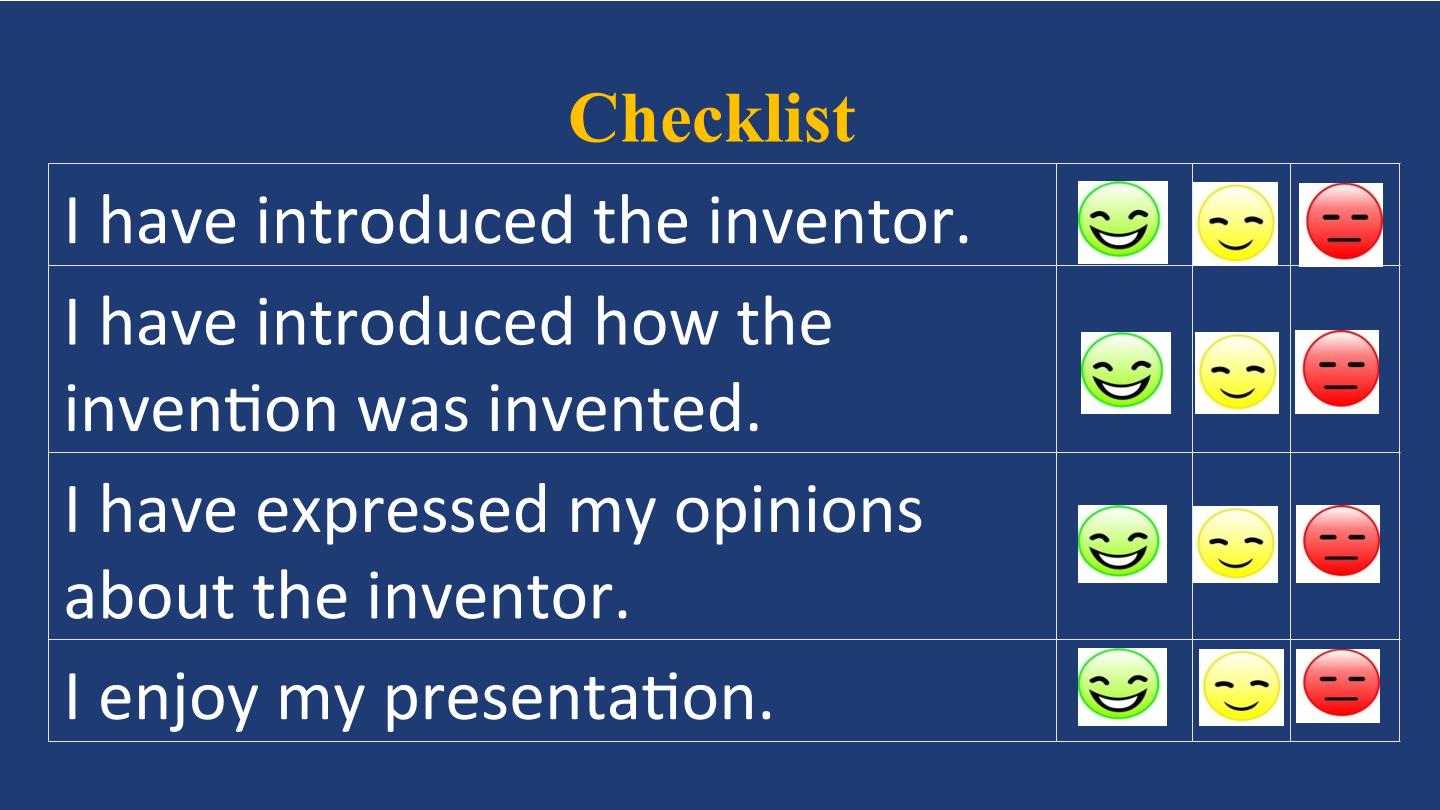 Checklist

| I have introduced the inventor. | | | |
|---|---|---|---|
| I have introduced how the invention was invented. | | | |
| I have expressed my opinions about the inventor. | | | |
| I enjoy my presentation. | | | |